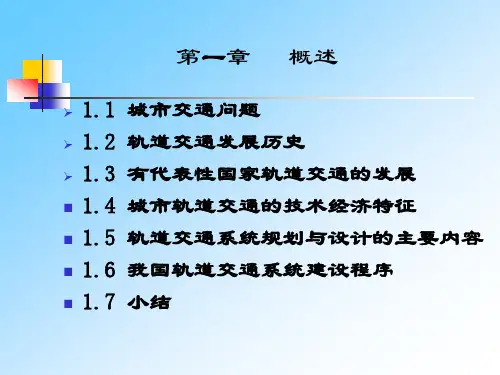 第一章　概述

1.1 城市交通问题
1.2 轨道交通发展历史
1.3 有代表性国家轨道交通的发展
1.4 城市轨道交通的技术经济特征
1.5 轨道交通系统规划与设计的主要内容
1.6 我国轨道交通系统建设程序
1.7 小结